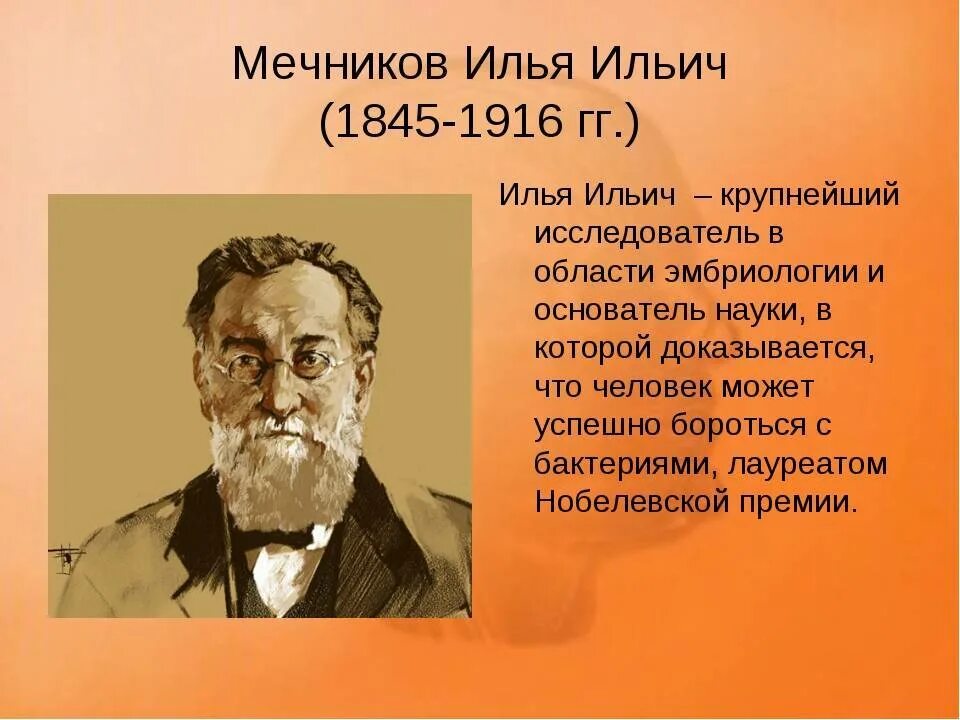 Мечников Илья Ильич
(1845-1916 гг.)

Илья Ильич – крупнейший исследователь в области эмбриологии и основатель науки, в которой доказывается, что человек может успешно бороться с бактериями, лауреатом Нобелевской премии.